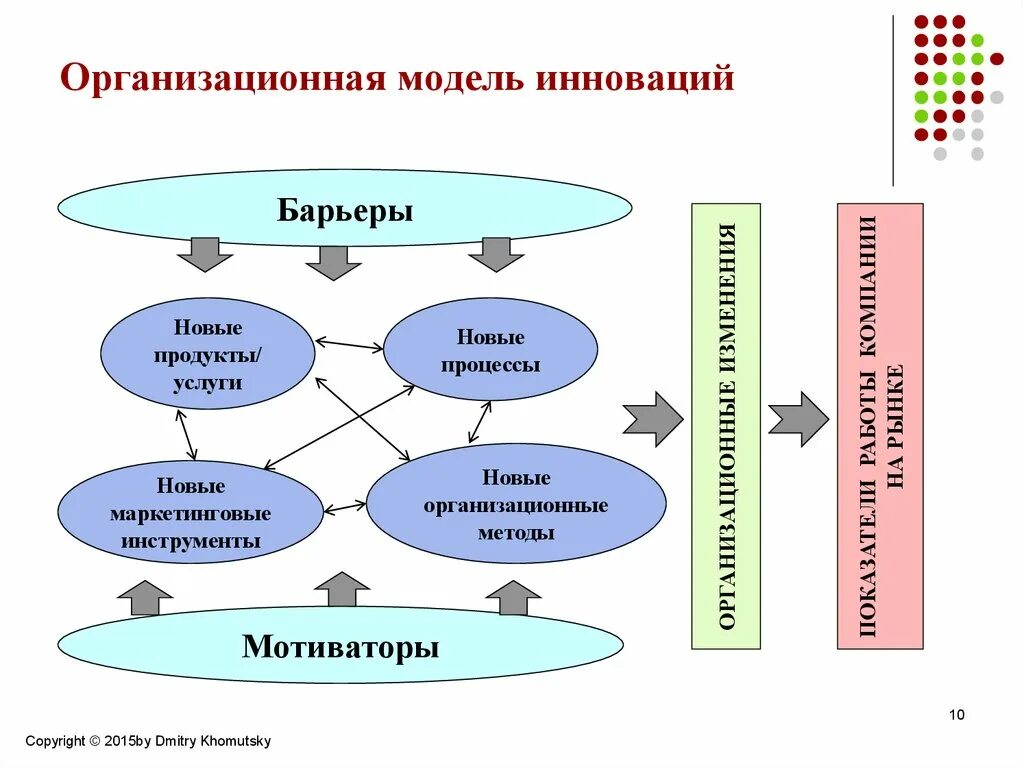 Организационная модель инноваций

Барьеры

Новые продукты/ услуги

Новые процессы

Новые маркетинговые инструменты

Новые организационные методы

Мотиваторы

ОРГАНИЗАЦИОННЫЕ ИЗМЕНЕНИЯ

ПОКАЗАТЕЛИ РАБОТЫ КОМПАНИИ НА РЫНКЕ

10

Copyright © 2015by Dmitry Khomutsky